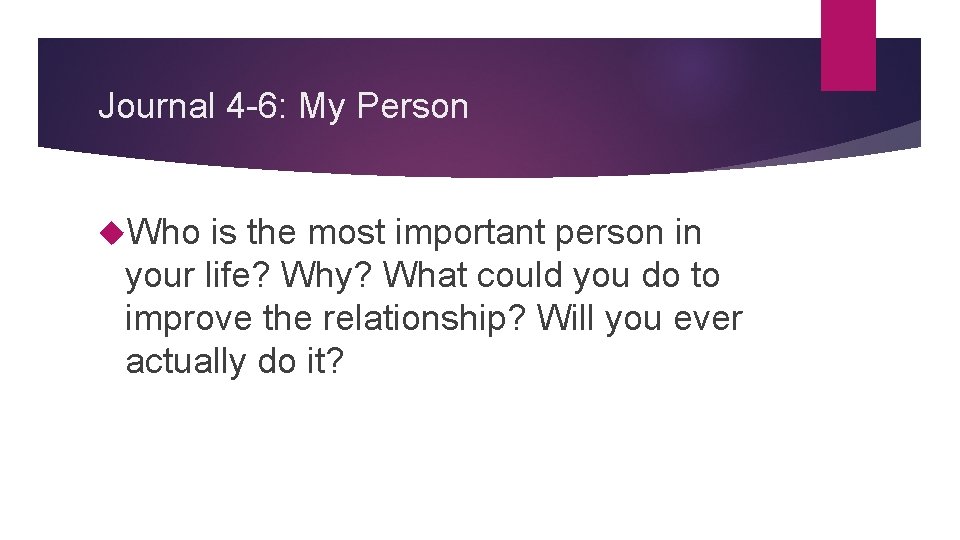 Journal 4-6: My Person

Who is the most important person in your life? Why? What could you do to improve the relationship? Will you ever actually do it?